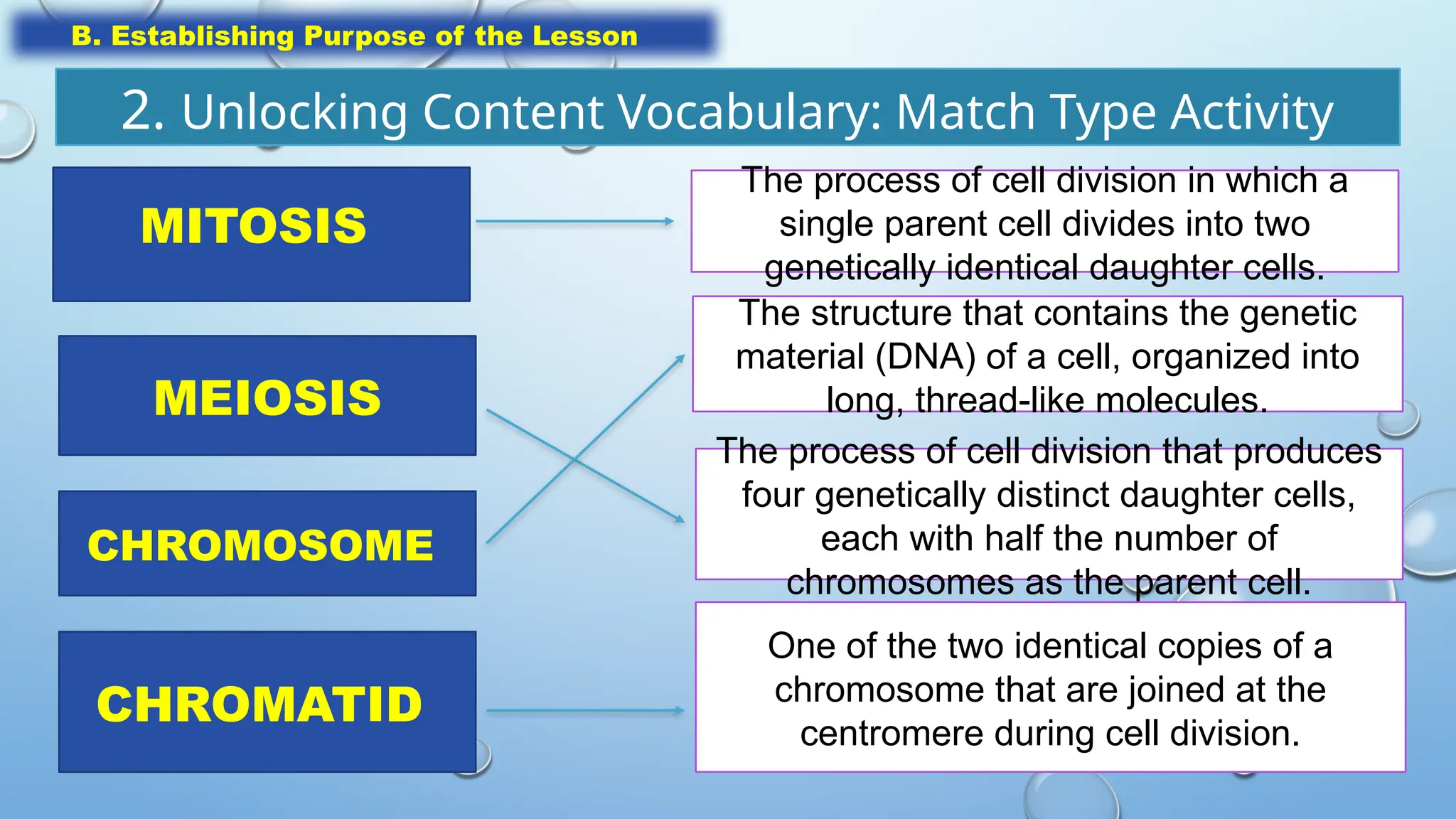 B. Establishing Purpose of the Lesson

2. Unlocking Content Vocabulary: Match Type Activity

MITOSIS

MEIOSIS

CHROMOSOME

CHROMATID

The process of cell division in which a single parent cell divides into two genetically identical daughter cells.

The structure that contains the genetic material (DNA) of a cell, organized into long, thread-like molecules.

The process of cell division that produces four genetically distinct daughter cells, each with half the number of chromosomes as the parent cell.

One of the two identical copies of a chromosome that are joined at the centromere during cell division.